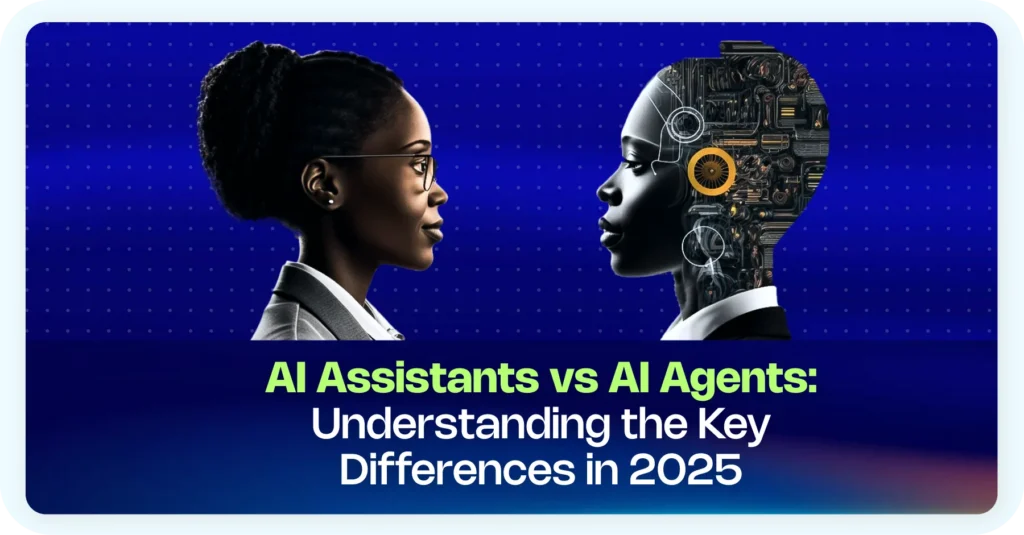 AI Assistants vs AI Agents: Understanding the Key Differences in 2025